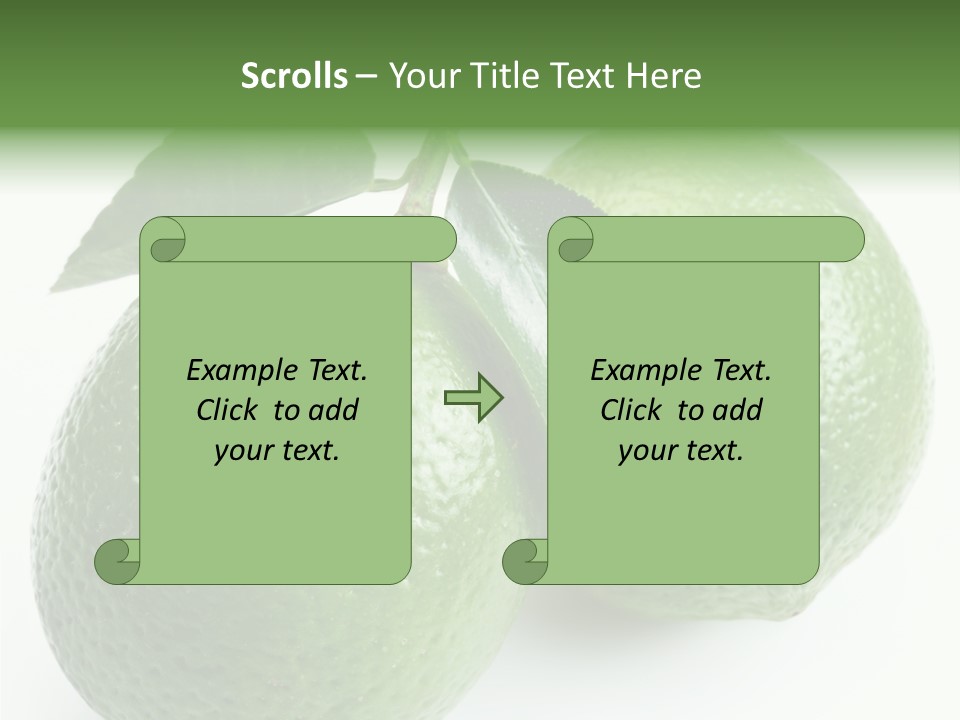 Scrolls – Your Title Text Here

Example Text. Click to add your text.

Example Text. Click to add your text.